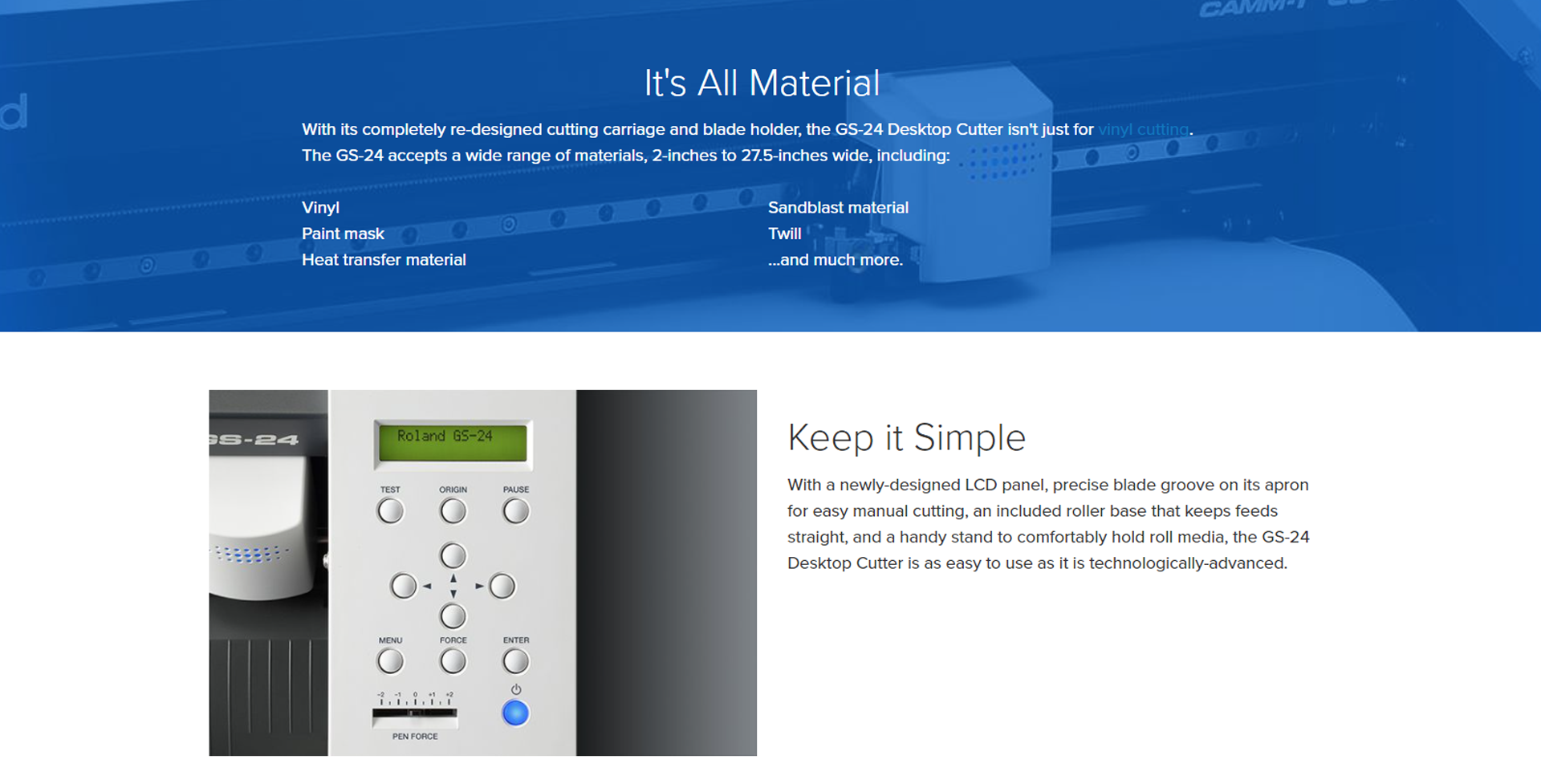 CAMM-1

It's All Material

With its completely re-designed cutting carriage and blade holder, the GS-24 Desktop Cutter isn't just for vinyl cutting. The GS-24 accepts a wide range of materials, 2-inches to 27.5-inches wide, including:

Vinyl
Paint mask
Heat transfer material

Sandblast material
Twill
...and much more.

GS-24

Roland GS-24

TEST ORIGIN PAUSE

MENU FORCE ENTER

-2 -1 0 +1 +2

PEN FORCE

Keep it Simple

With a newly-designed LCD panel, precise blade groove on its apron for easy manual cutting, an included roller base that keeps feeds straight, and a handy stand to comfortably hold roll media, the GS-24 Desktop Cutter is as easy to use as it is technologically-advanced.